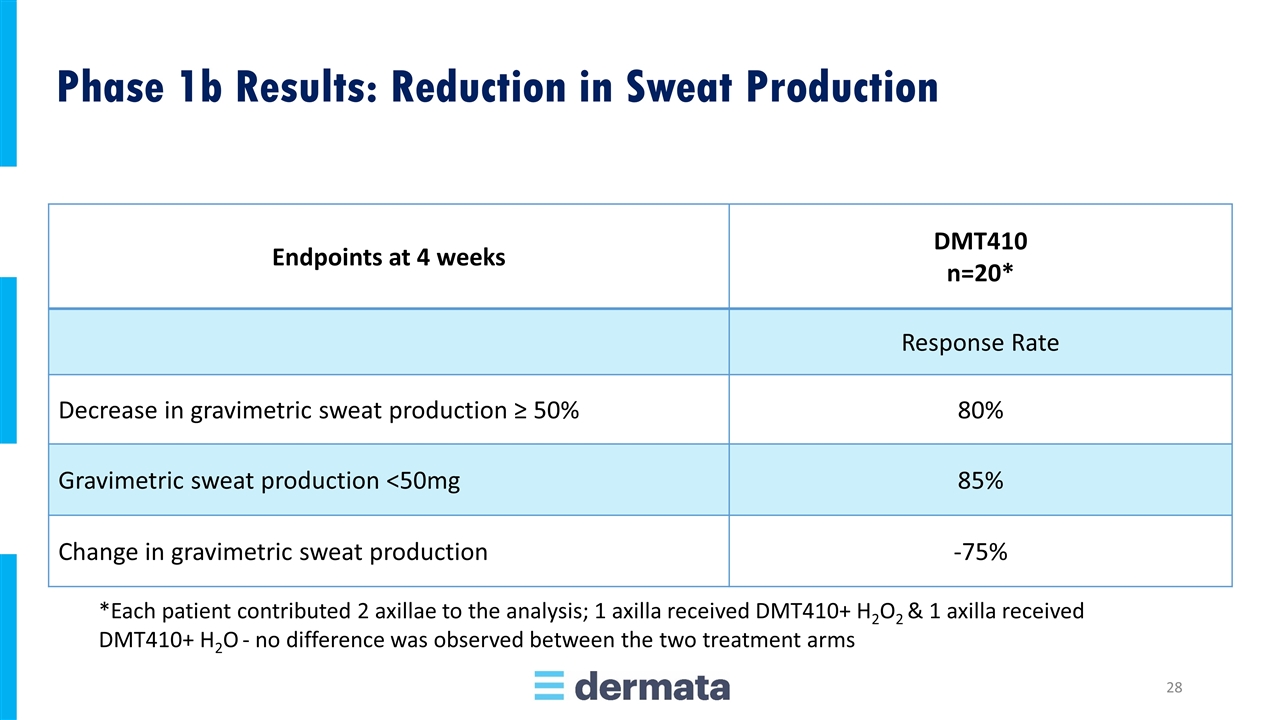 Phase 1b Results: Reduction in Sweat Production

| Endpoints at 4 weeks | DMT410 n=20* |
|---|---|
| | Response Rate |
| Decrease in gravimetric sweat production ≥ 50% | 80% |
| Gravimetric sweat production <50mg | 85% |
| Change in gravimetric sweat production | -75% |

*Each patient contributed 2 axillae to the analysis; 1 axilla received DMT410+ $H_2O_2$ & 1 axilla received DMT410+ $H_2O$ - no difference was observed between the two treatment arms

dermata

28